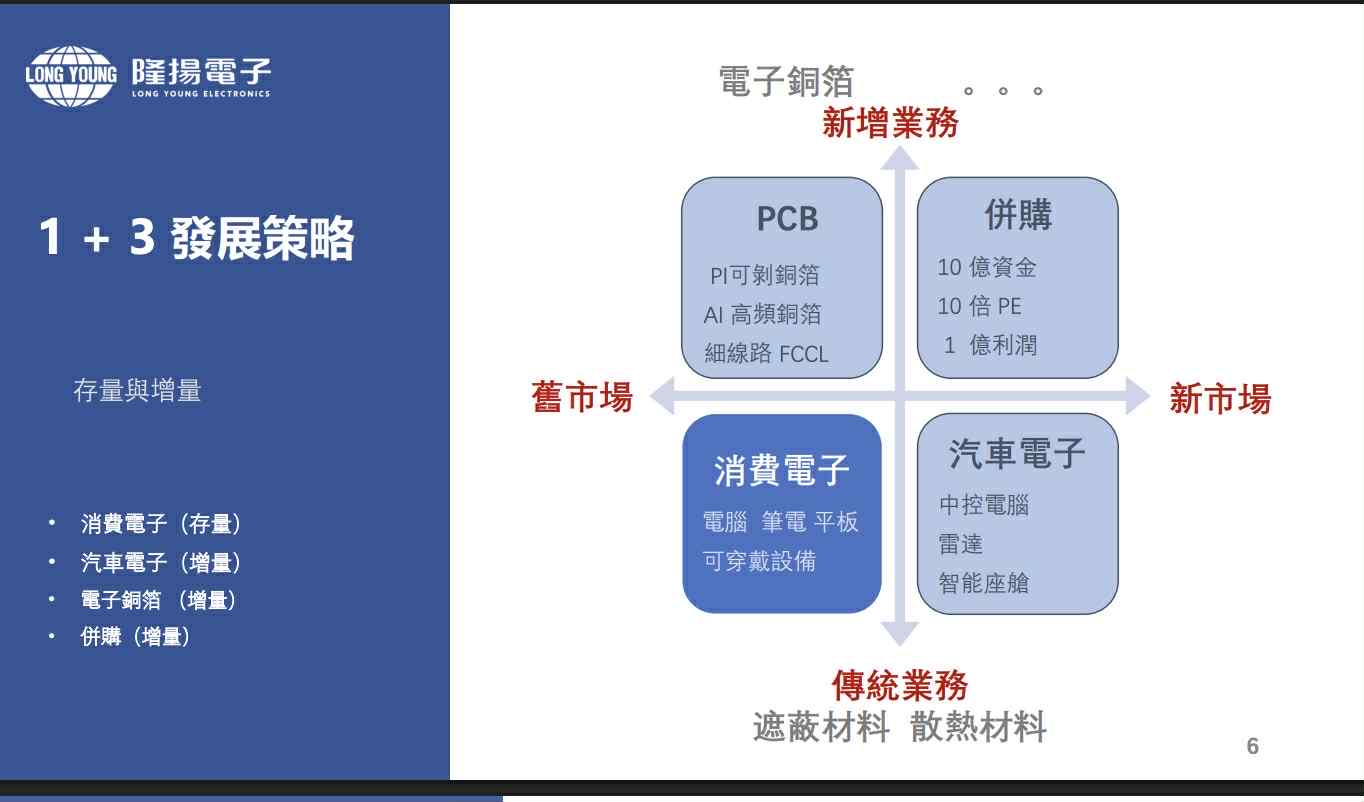 LONG YOUNG 隆揚電子 LONG YOUNG ELECTRONICS

1 + 3 發展策略

存量與增量

• 消費電子（存量）
• 汽車電子（增量）
• 電子銅箔 （增量）
• 併購（增量）

電子銅箔 。。。
新增業務

PCB
PI可剝銅箔
AI 高頻銅箔
細線路 FCCL

併購
10 億資金
10 倍 PE
1 億利潤

舊市場

新市場

消費電子
電腦 筆電 平板
可穿戴設備

汽車電子
中控電腦
雷達
智能座艙

傳統業務
遮蔽材料 散熱材料

6